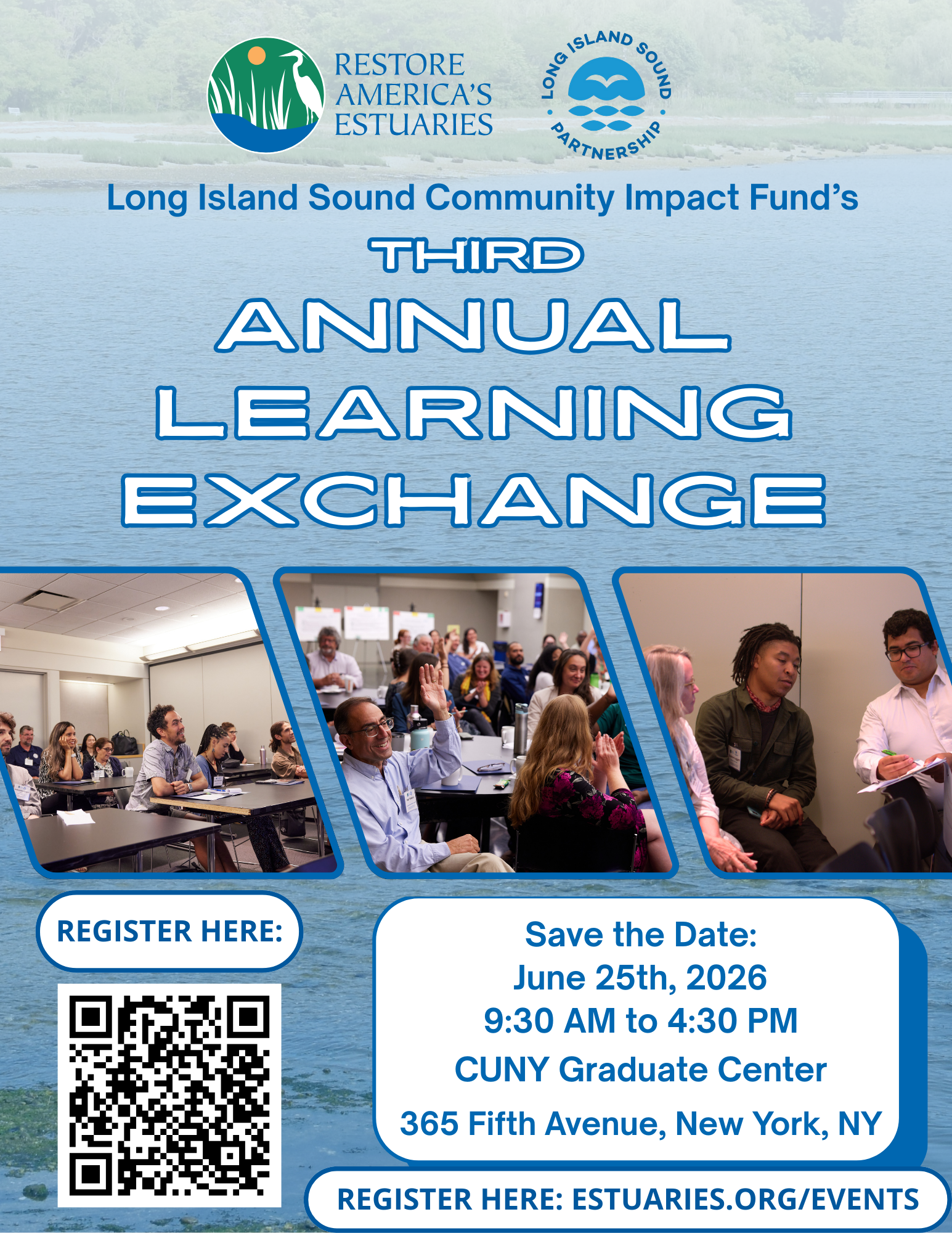 RESTORE AMERICA'S ESTUARIES

LONG ISLAND SOUND PARTNERSHIP

Long Island Sound Community Impact Fund's

THIRD

ANNUAL LEARNING EXCHANGE

REGISTER HERE:

Save the Date:
June 25th, 2026
9:30 AM to 4:30 PM
CUNY Graduate Center
365 Fifth Avenue, New York, NY

REGISTER HERE: ESTUARIES.ORG/EVENTS